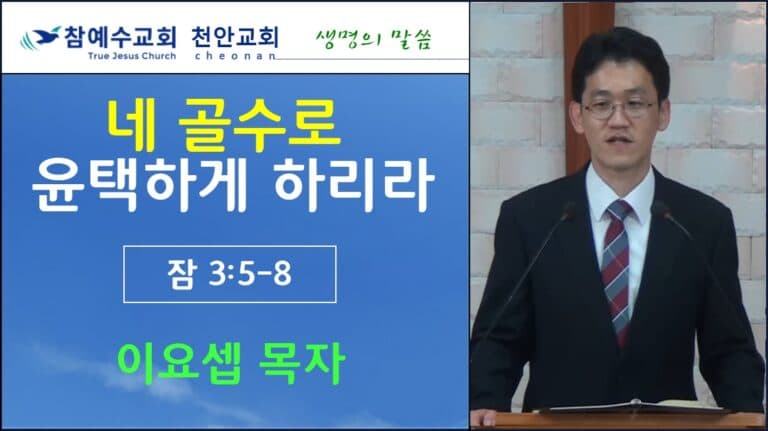 참예수교회 천안교회
True Jesus Church cheonan
생명의 말씀

네 골수로
윤택하게 하리라

잠 3:5-8

이요셉 목자